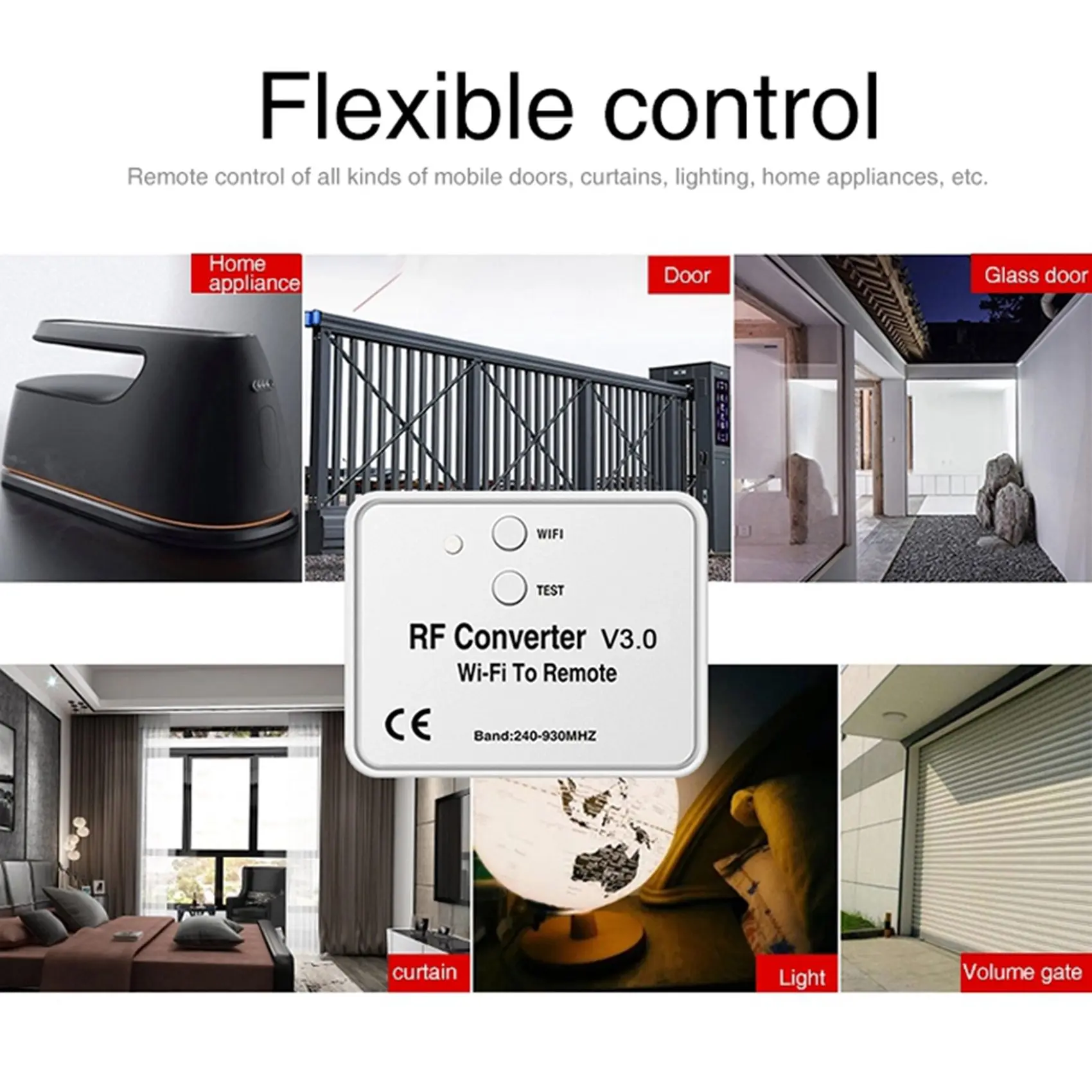 Flexible control

Remote control of all kinds of mobile doors, curtains, lighting, home appliances, etc.

Home appliance

Door

Glass door

WIFI

TEST

RF Converter V3.0

Wi-Fi To Remote

CE

Band:240-930MHZ

curtain

Light

Volume gate